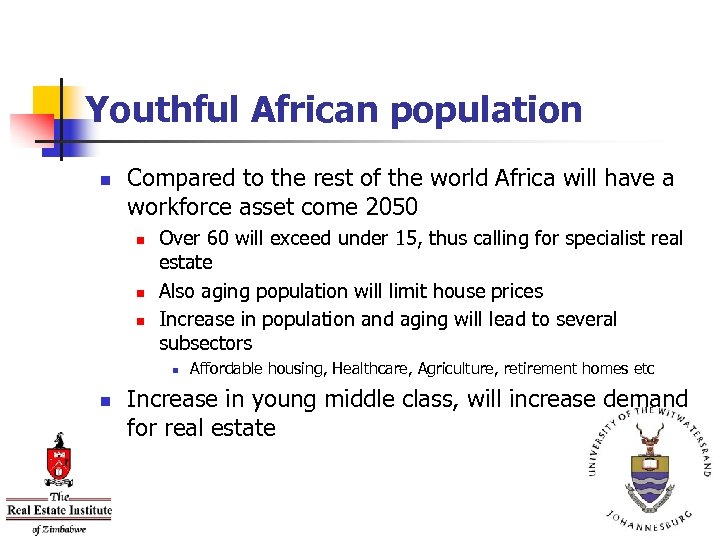 Youthful African population

Compared to the rest of the world Africa will have a workforce asset come 2050

Over 60 will exceed under 15, thus calling for specialist real estate

Also aging population will limit house prices

Increase in population and aging will lead to several subsectors

Affordable housing, Healthcare, Agriculture, retirement homes etc

Increase in young middle class, will increase demand for real estate

The Real Estate Institute of Zimbabwe

UNIVERSITY OF THE WITWATERSRAND JOHANNESBURG